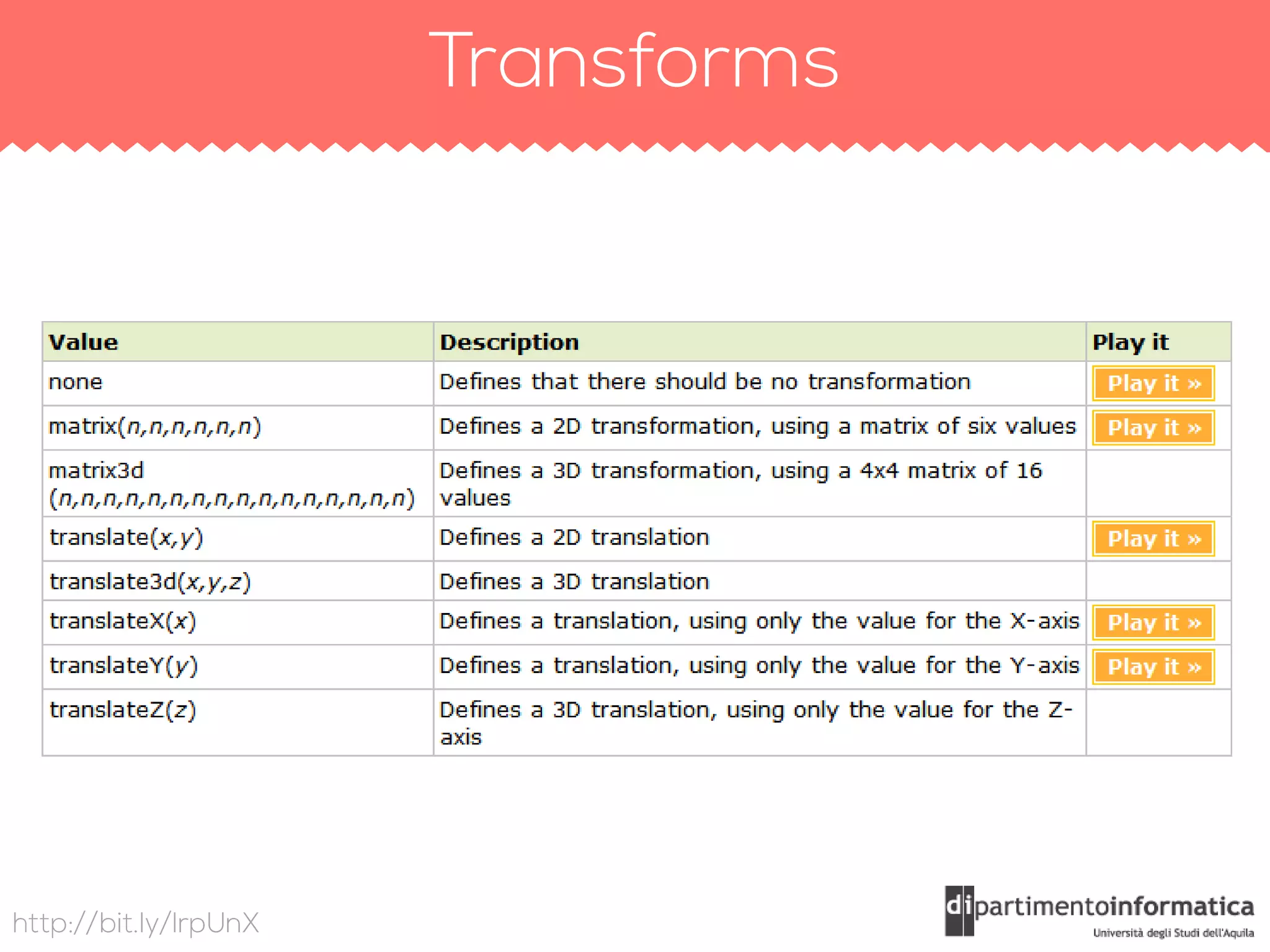 Transforms

| Value | Description | Play it |
|---|---|---|
| none | Defines that there should be no transformation | Play it » |
| matrix(n,n,n,n,n,n) | Defines a 2D transformation, using a matrix of six values | Play it » |
| matrix3d (n,n,n,n,n,n,n,n,n,n,n,n,n,n,n,n) | Defines a 3D transformation, using a 4x4 matrix of 16 values | |
| translate(x,y) | Defines a 2D translation | Play it » |
| translate3d(x,y,z) | Defines a 3D translation | |
| translateX(x) | Defines a translation, using only the value for the X-axis | Play it » |
| translateY(y) | Defines a translation, using only the value for the Y-axis | Play it » |
| translateZ(z) | Defines a 3D translation, using only the value for the Z-axis | |

http://bit.ly/IrpUnX

dipartimentoinformatica
Università degli Studi dell'Aquila